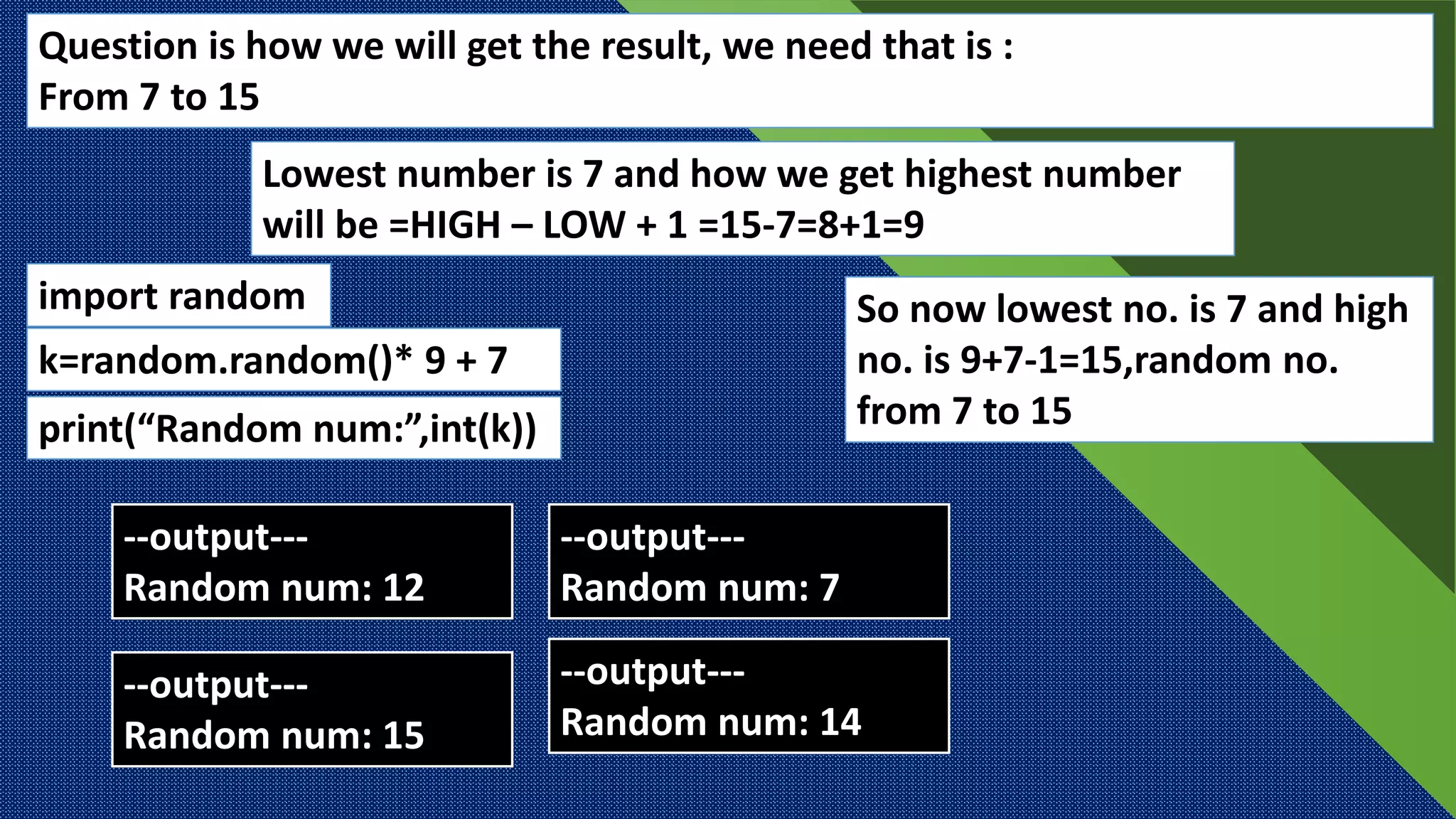 Question is how we will get the result, we need that is :
From 7 to 15

Lowest number is 7 and how we get highest number will be =HIGH – LOW + 1 =15-7=8+1=9

import random

k=random.random()* 9 + 7

print(“Random num:”,int(k))

So now lowest no. is 7 and high no. is 9+7-1=15,random no. from 7 to 15

--output---
Random num: 12

--output---
Random num: 7

--output---
Random num: 15

--output---
Random num: 14